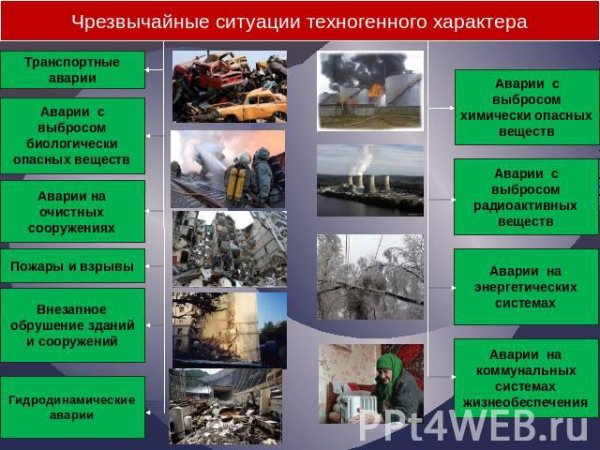 Чрезвычайные ситуации техногенного характера

Транспортные аварии

Аварии с выбросом биологически опасных веществ

Аварии на очистных сооружениях

Пожары и взрывы

Внезапное обрушение зданий и сооружений

Гидродинамические аварии

Аварии с выбросом химически опасных веществ

Аварии с выбросом радиоактивных веществ

Аварии на энергетических системах

Аварии на коммунальных системах жизнеобеспечения

PPt4WEB.ru